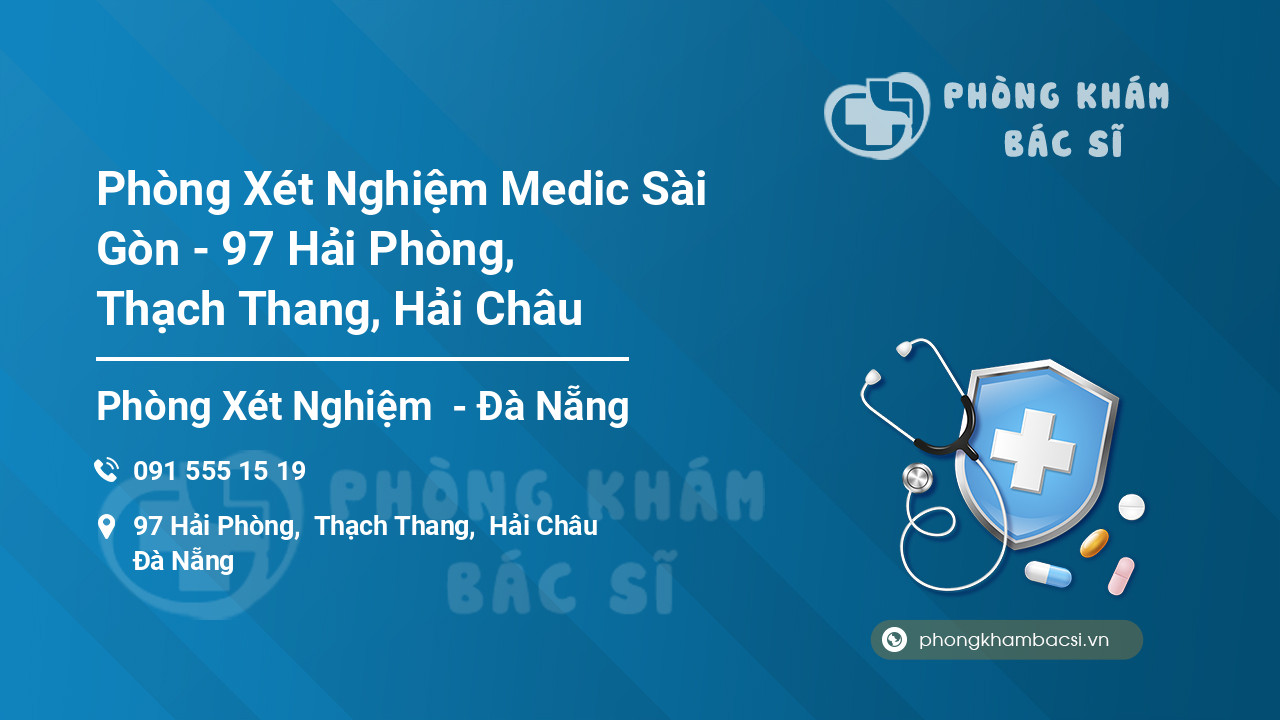 PHÒNG KHÁM
BÁC SĨ

Phòng Xét Nghiệm Medic Sài Gòn - 97 Hải Phòng, Thạch Thang, Hải Châu

Phòng Xét Nghiệm - Đà Nẵng

091 555 15 19

97 Hải Phòng, Thạch Thang, Hải Châu Đà Nẵng

PHÒNG KHÁM
BÁC SĨ

phongkhambacsi.vn